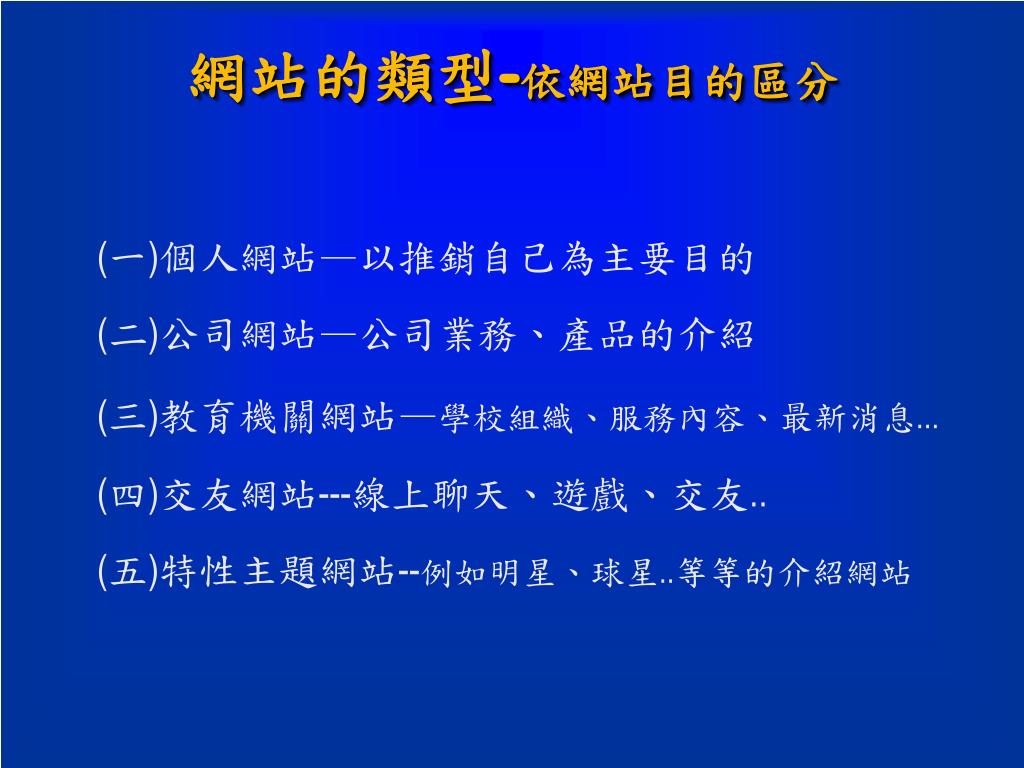 網站的類型-依網站目的區分

(一)個人網站—以推銷自己為主要目的

(二)公司網站—公司業務、產品的介紹

(三)教育機關網站—學校組織、服務內容、最新消息...

(四)交友網站---線上聊天、遊戲、交友..

(五)特性主題網站--例如明星、球星..等等的介紹網站